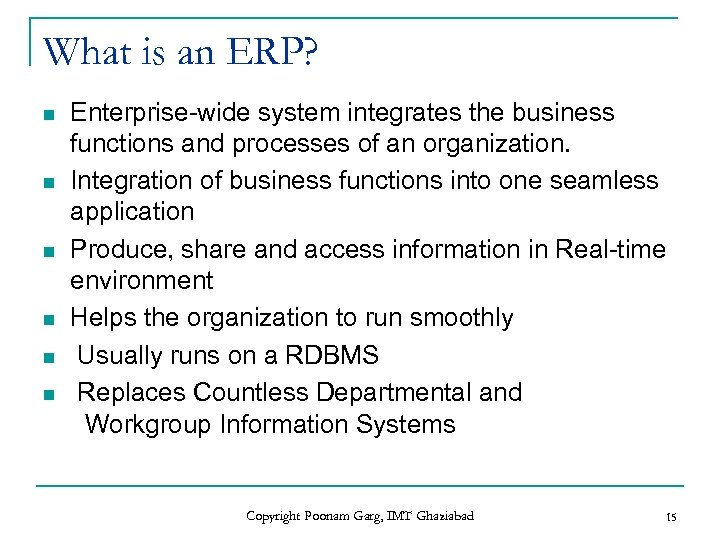 What is an ERP?

- Enterprise-wide system integrates the business functions and processes of an organization.
- Integration of business functions into one seamless application
- Produce, share and access information in Real-time environment
- Helps the organization to run smoothly
- Usually runs on a RDBMS
- Replaces Countless Departmental and Workgroup Information Systems

Copyright Poonam Garg, IMT Ghaziabad

15